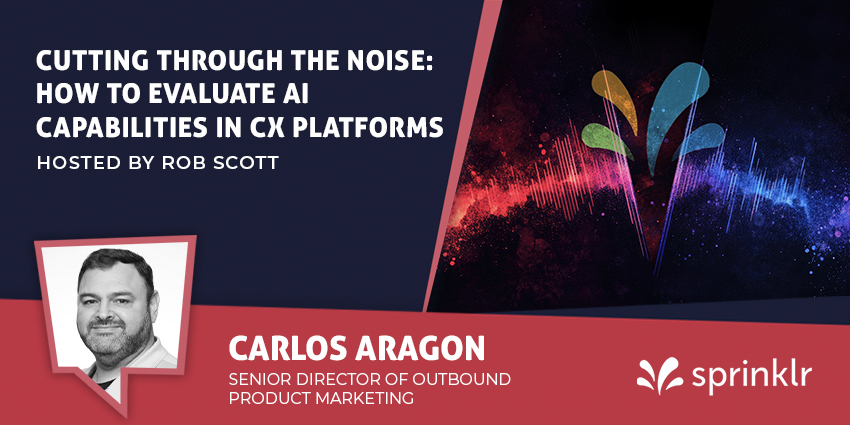 CUTTING THROUGH THE NOISE: HOW TO EVALUATE AI CAPABILITIES IN CX PLATFORMS

HOSTED BY ROB SCOTT

CARLOS ARAGON

SENIOR DIRECTOR OF OUTBOUND PRODUCT MARKETING

sprinklr